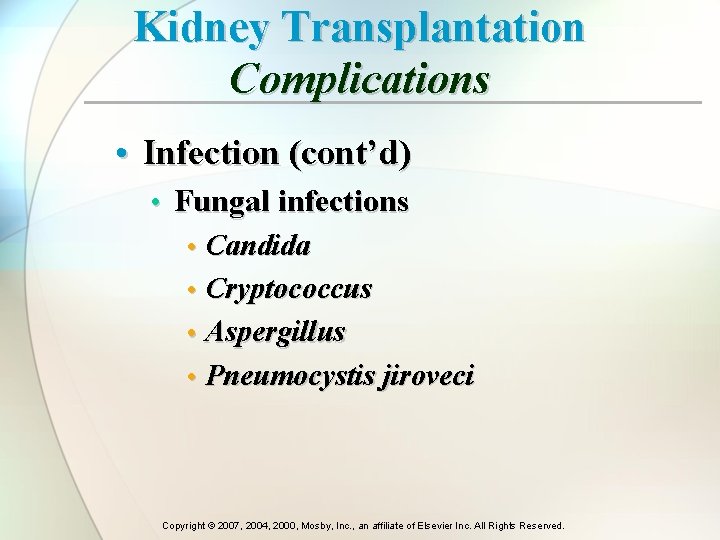 Kidney Transplantation
Complications

• Infection (cont'd)
  • Fungal infections
    • Candida
    • Cryptococcus
    • Aspergillus
    • Pneumocystis jiroveci

Copyright © 2007, 2004, 2000, Mosby, Inc., an affiliate of Elsevier Inc. All Rights Reserved.